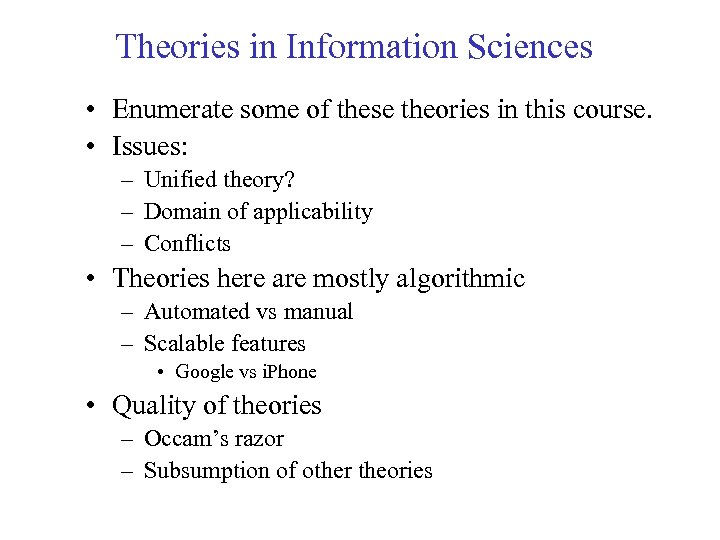 Theories in Information Sciences

• Enumerate some of these theories in this course.
• Issues:
  – Unified theory?
  – Domain of applicability
  – Conflicts
• Theories here are mostly algorithmic
  – Automated vs manual
  – Scalable features
    • Google vs iPhone
• Quality of theories
  – Occam's razor
  – Subsumption of other theories